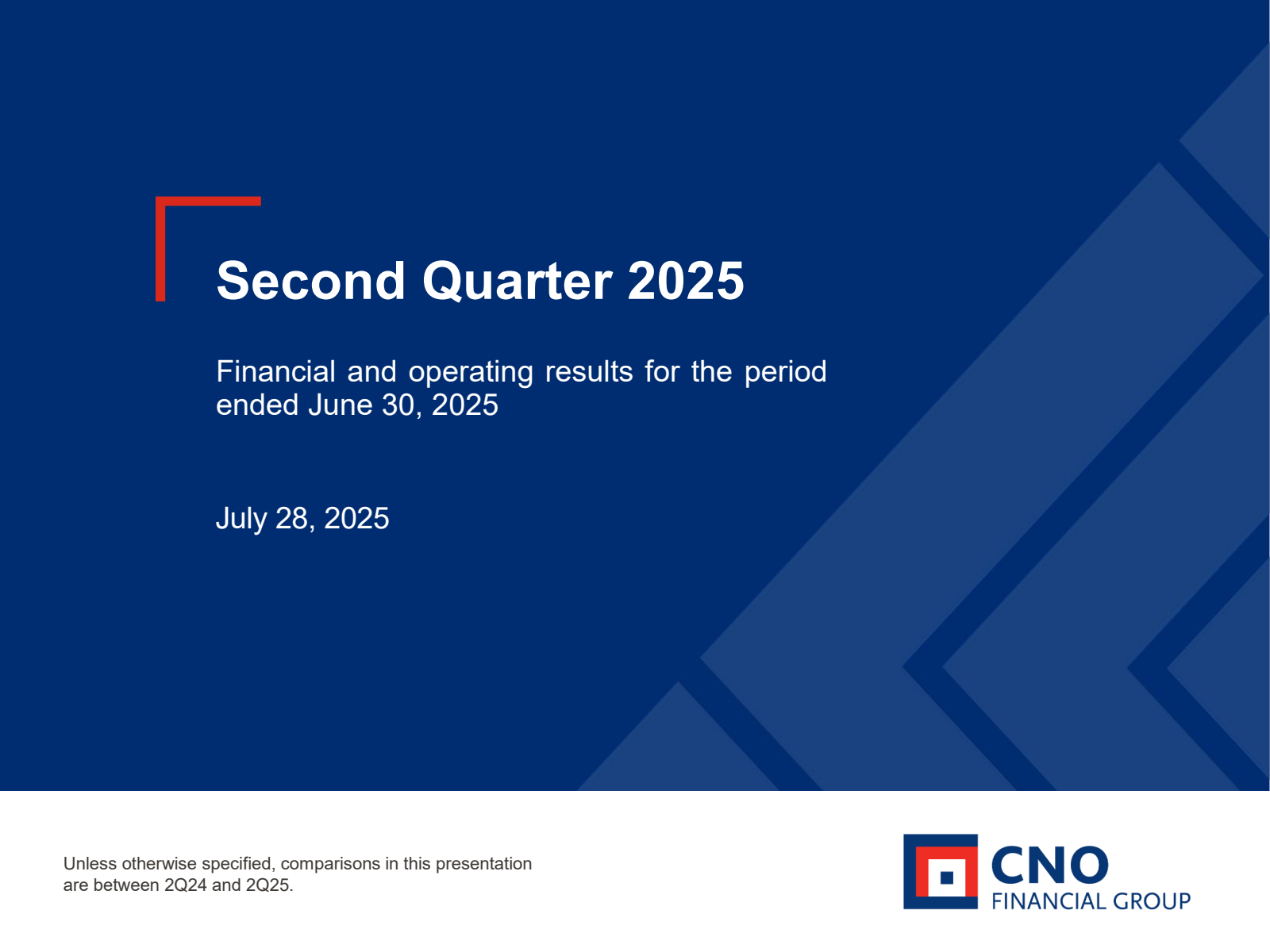 Second Quarter 2025

Financial and operating results for the period ended June 30, 2025

July 28, 2025

Unless otherwise specified, comparisons in this presentation are between 2Q24 and 2Q25.

CNO
FINANCIAL GROUP